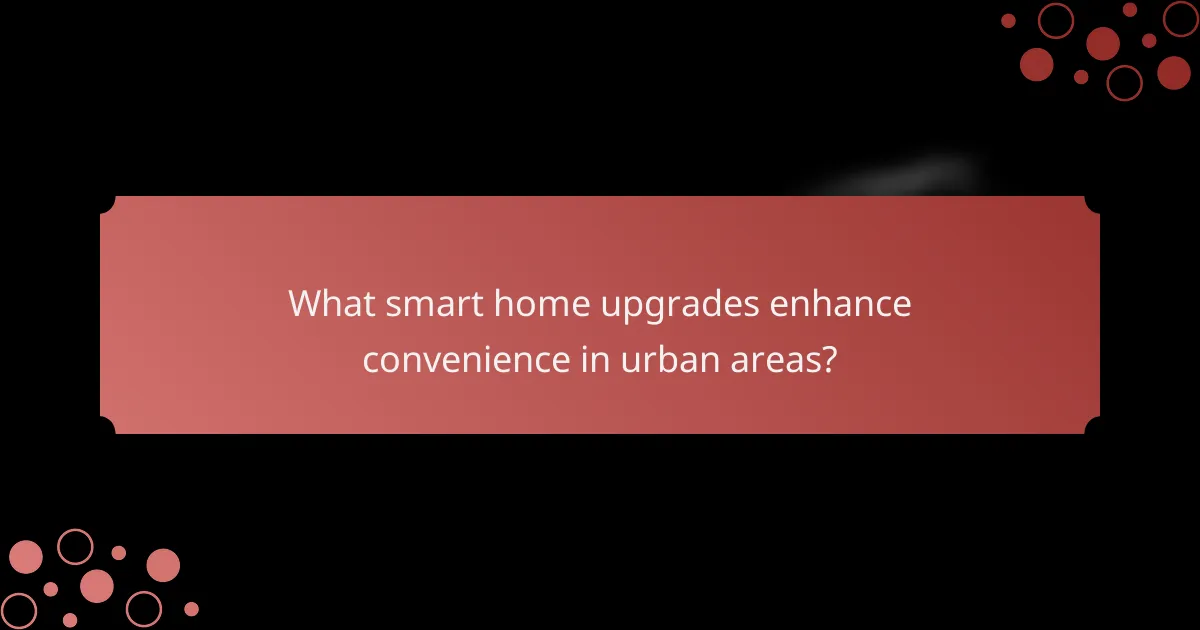 What smart home upgrades enhance convenience in urban areas?